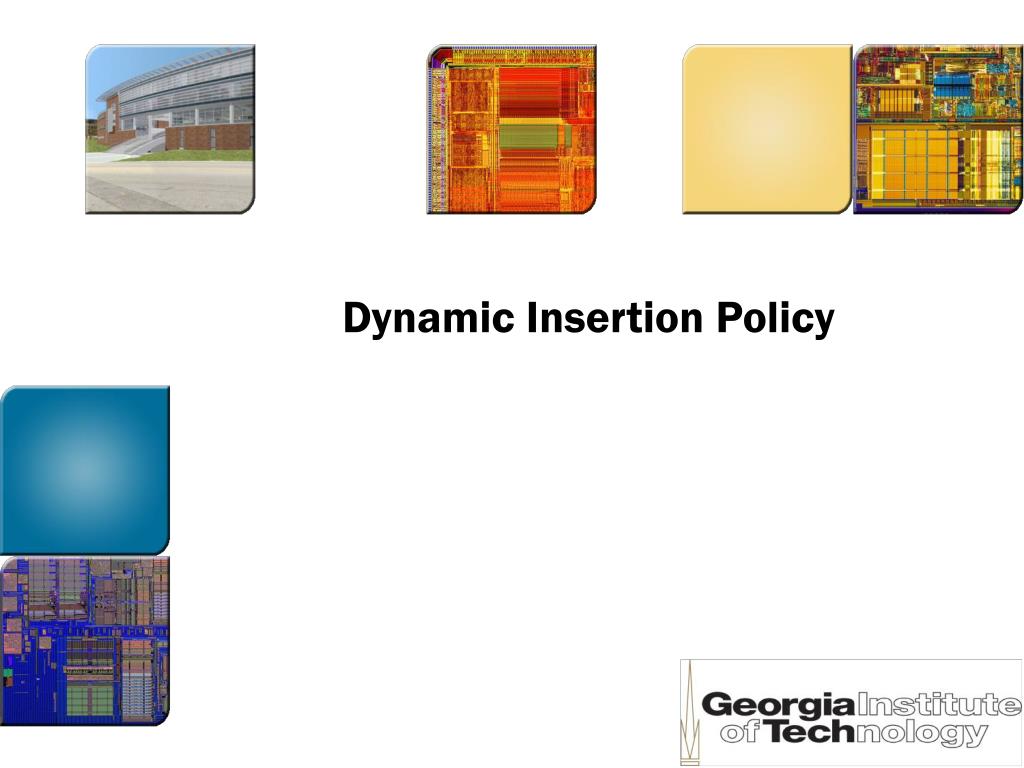 Dynamic Insertion Policy

Georgia Institute of Technology